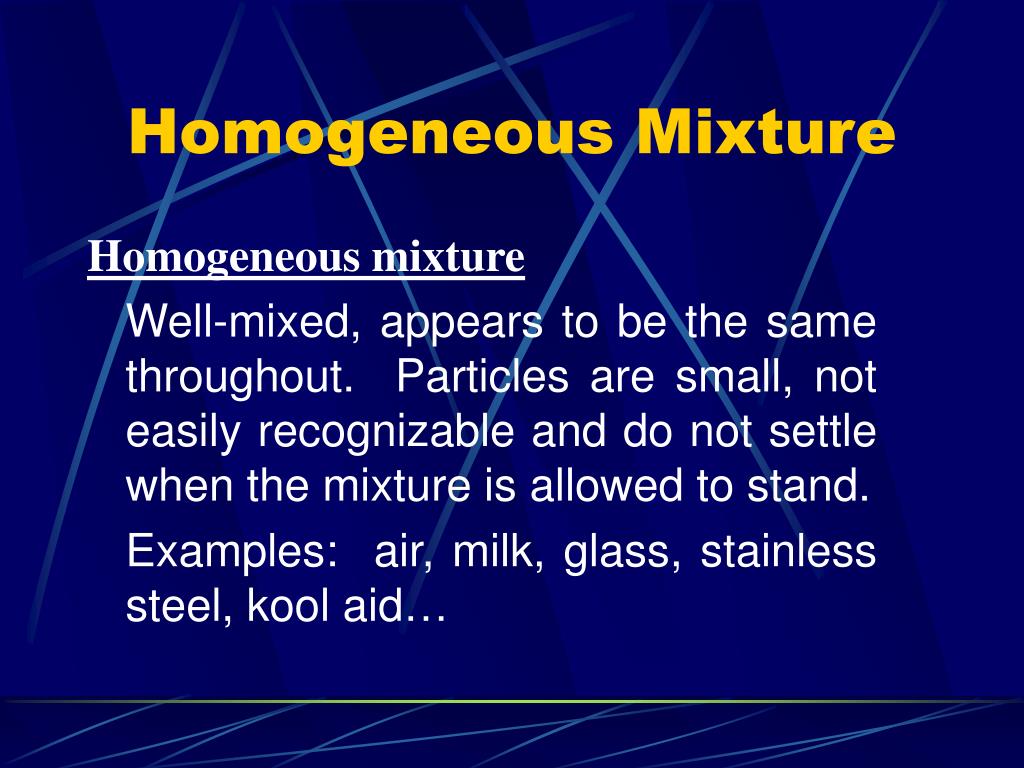 Homogeneous Mixture

Homogeneous mixture

Well-mixed, appears to be the same throughout. Particles are small, not easily recognizable and do not settle when the mixture is allowed to stand.

Examples: air, milk, glass, stainless steel, kool aid…